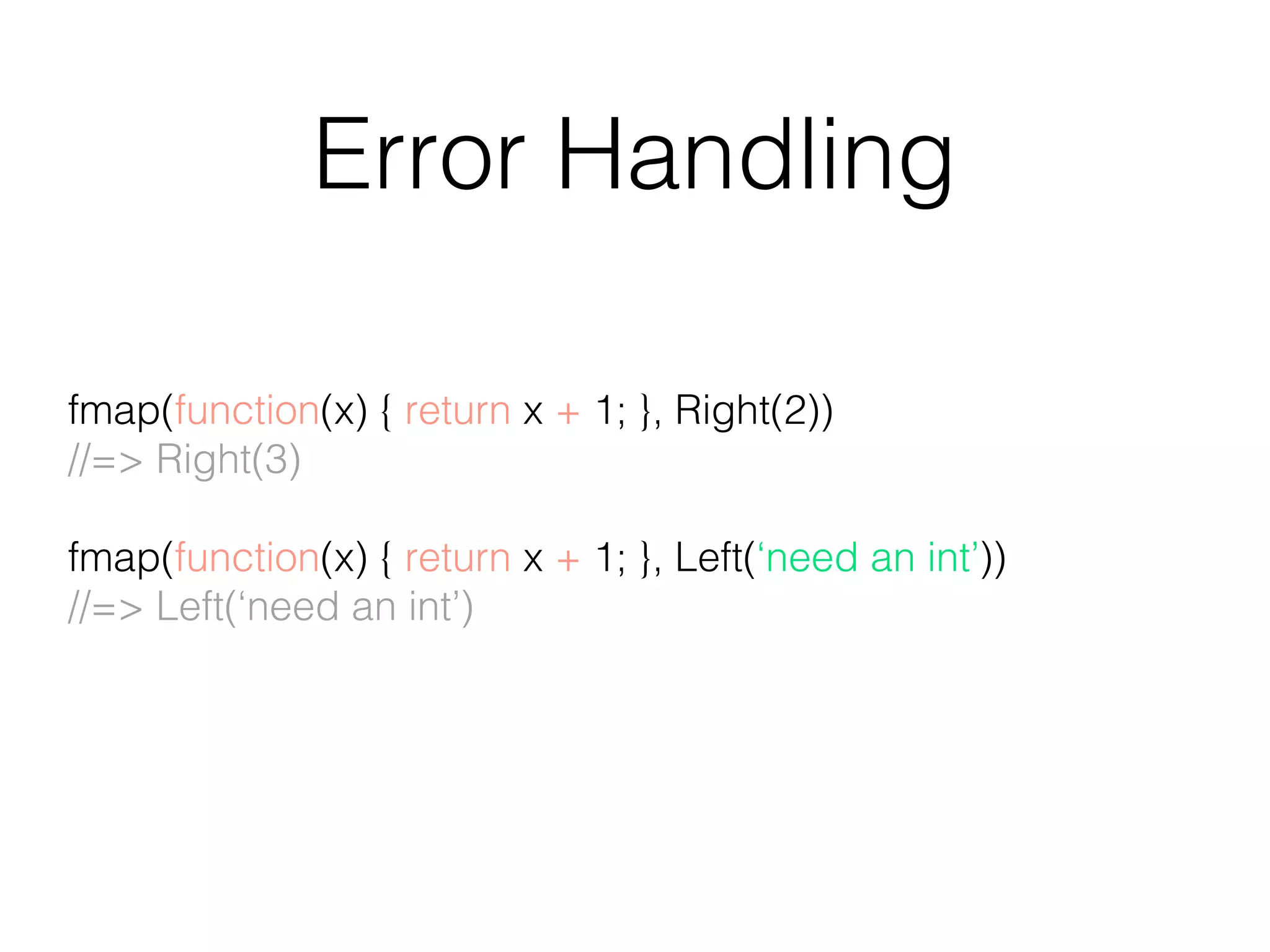 Error Handling

fmap(function(x) { return x + 1; }, Right(2))
//=> Right(3)

fmap(function(x) { return x + 1; }, Left(‘need an int’))
//=> Left(‘need an int’)